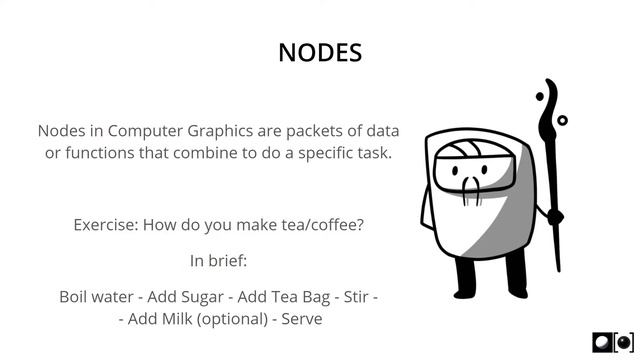 NODES

Nodes in Computer Graphics are packets of data or functions that combine to do a specific task.

Exercise: How do you make tea/coffee?

In brief:

Boil water - Add Sugar - Add Tea Bag - Stir - - Add Milk (optional) - Serve